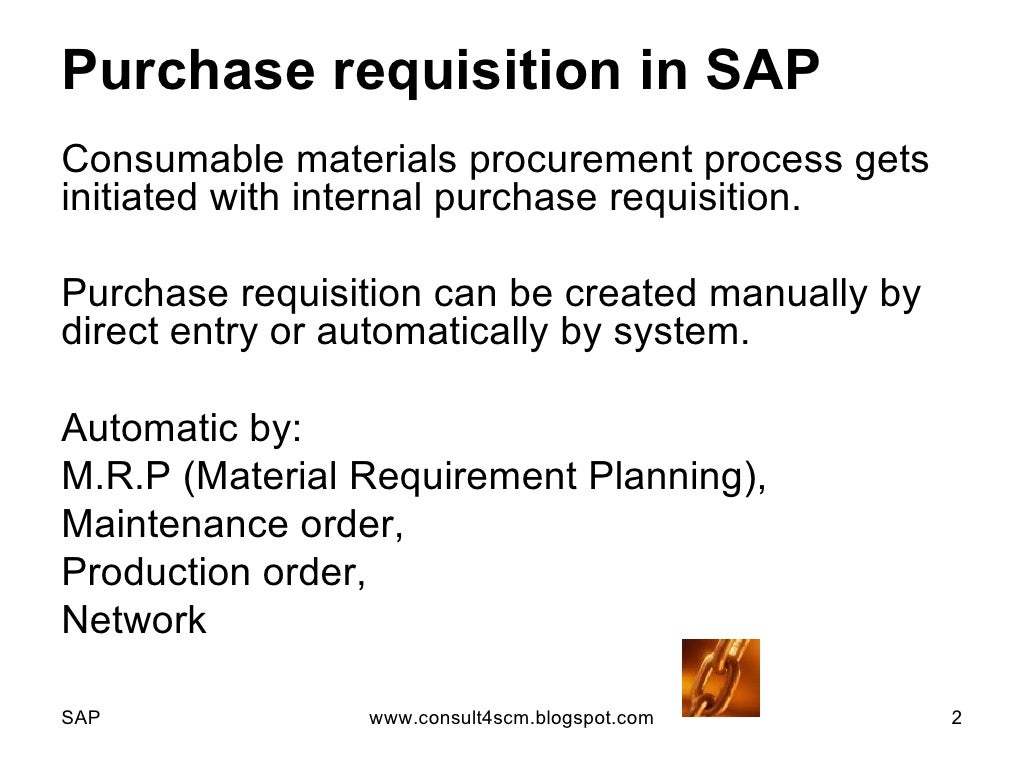 Purchase requisition in SAP

Consumable materials procurement process gets initiated with internal purchase requisition.

Purchase requisition can be created manually by direct entry or automatically by system.

Automatic by:
M.R.P (Material Requirement Planning),
Maintenance order,
Production order,
Network

SAP
www.consult4scm.blogspot.com
2